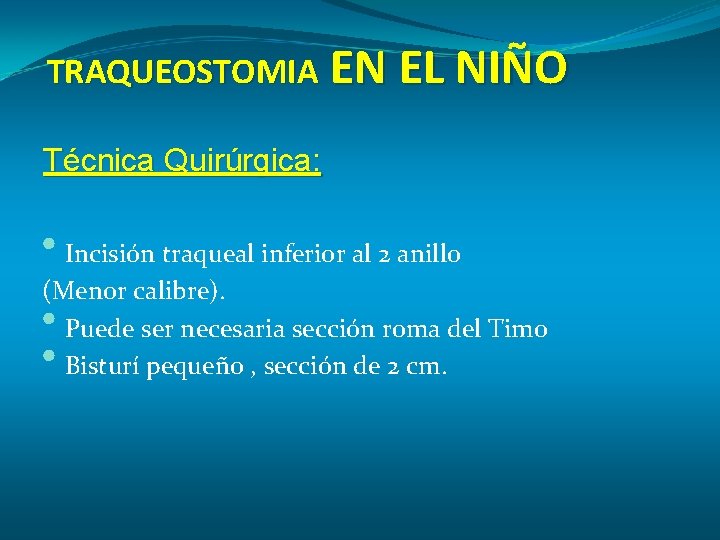 TRAQUEOSTOMIA EN EL NIÑO

Técnica Quirúrgica:

• Incisión traqueal inferior al 2 anillo (Menor calibre).
• Puede ser necesaria sección roma del Timo
• Bisturí pequeño , sección de 2 cm.